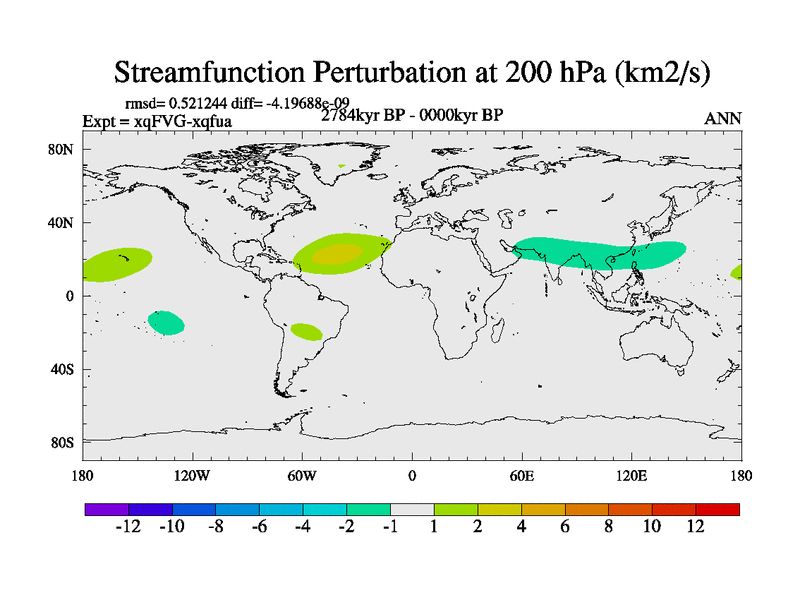 Streamfunction Perturbation at 200 hPa (km2/s)

rmsd= 0.521244 diff= -4.19688e-09
Expt = xqFVG-xqfua
2784kyr BP - 0000kyr BP
ANN

80N
40N
0
40S
80S

180
120W
60W
0
60E
120E
180

-12
-10
-8
-6
-4
-2
-1
1
2
4
6
8
10
12